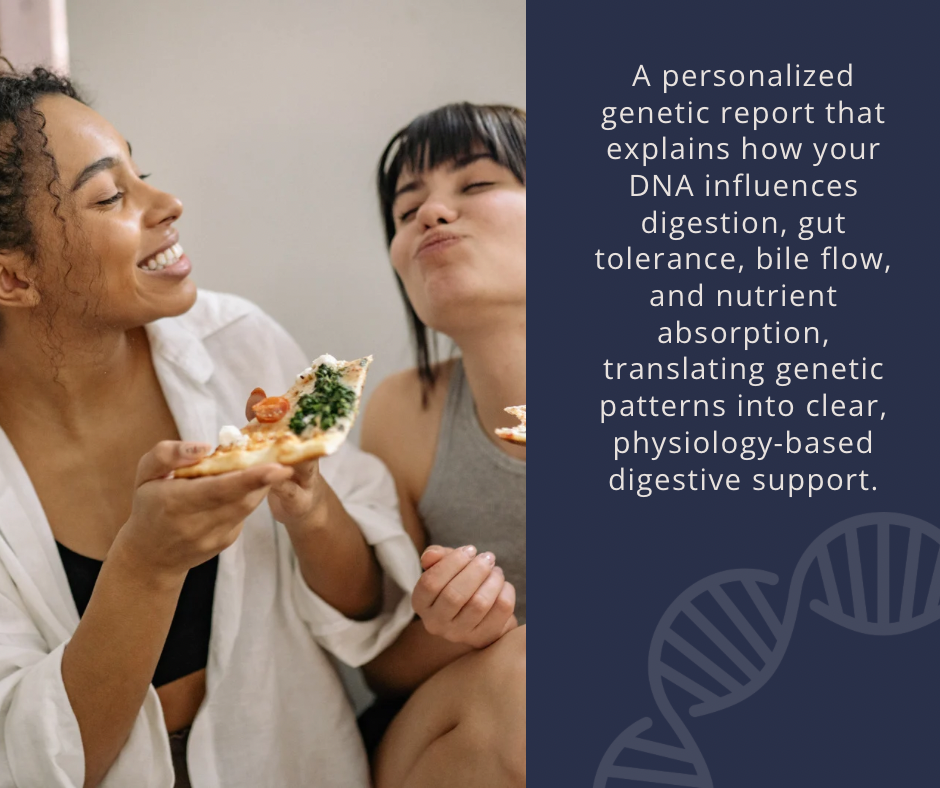 A personalized genetic report that explains how your DNA influences digestion, gut tolerance, bile flow, and nutrient absorption, translating genetic patterns into clear, physiology-based digestive support.